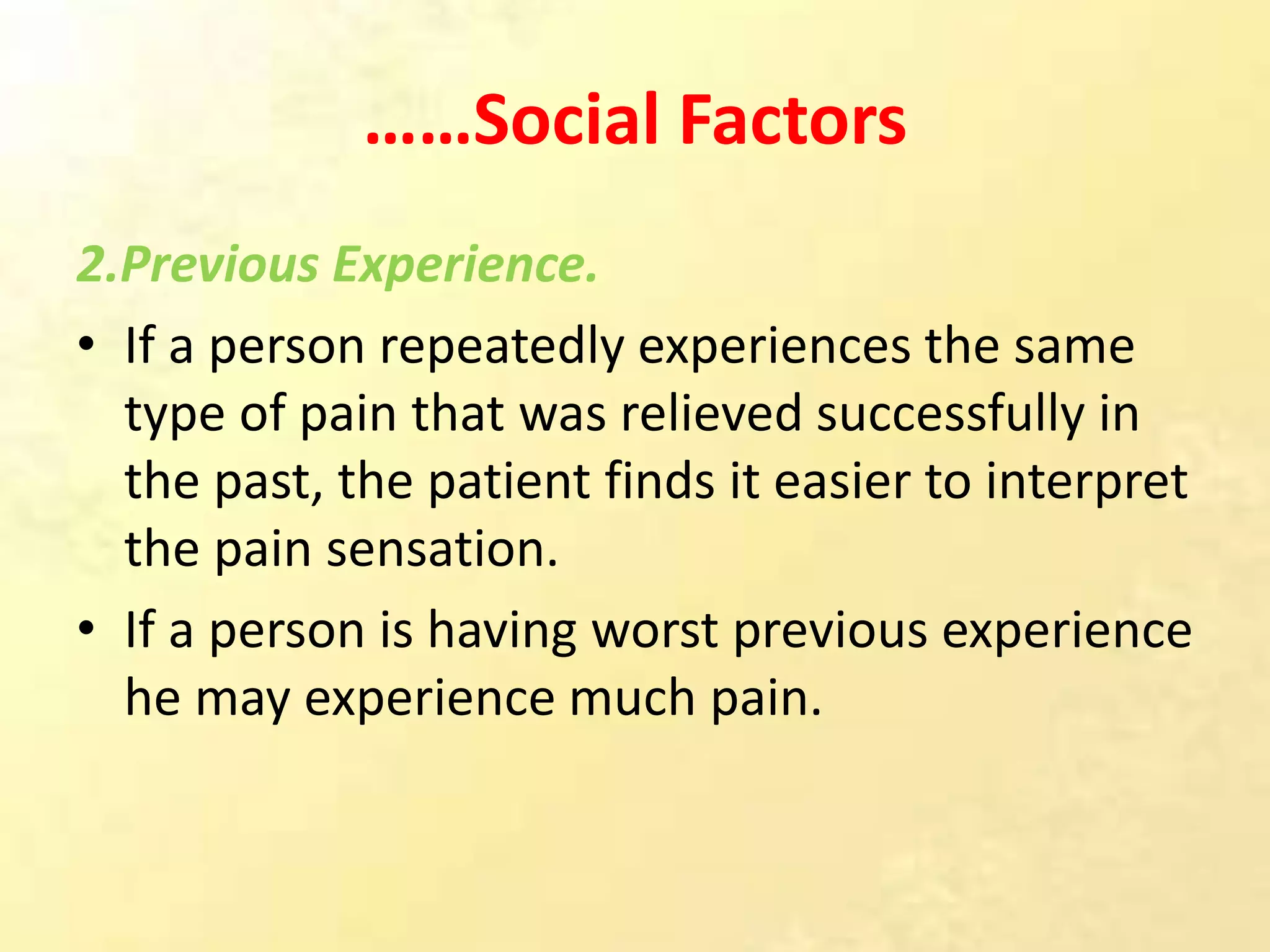 ……Social Factors

2.Previous Experience.

• If a person repeatedly experiences the same type of pain that was relieved successfully in the past, the patient finds it easier to interpret the pain sensation.

• If a person is having worst previous experience he may experience much pain.